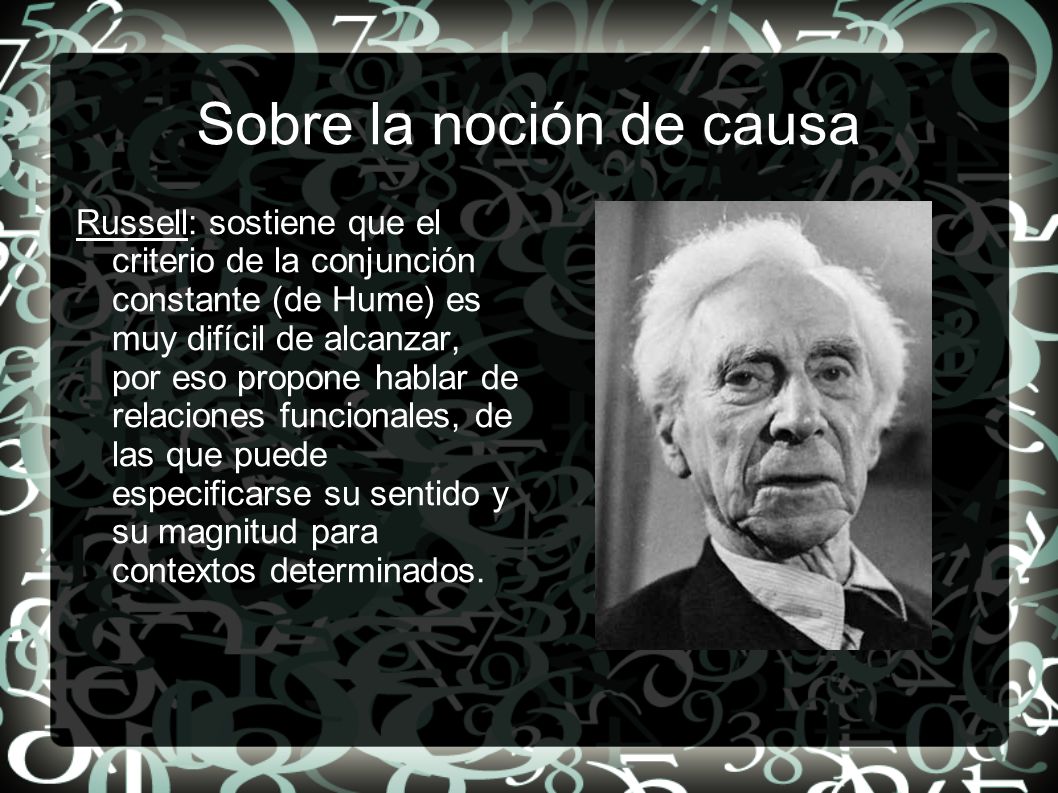 Sobre la noción de causa

Russell: sostiene que el criterio de la conjunción constante (de Hume) es muy difícil de alcanzar, por eso propone hablar de relaciones funcionales, de las que puede especificarse su sentido y su magnitud para contextos determinados.